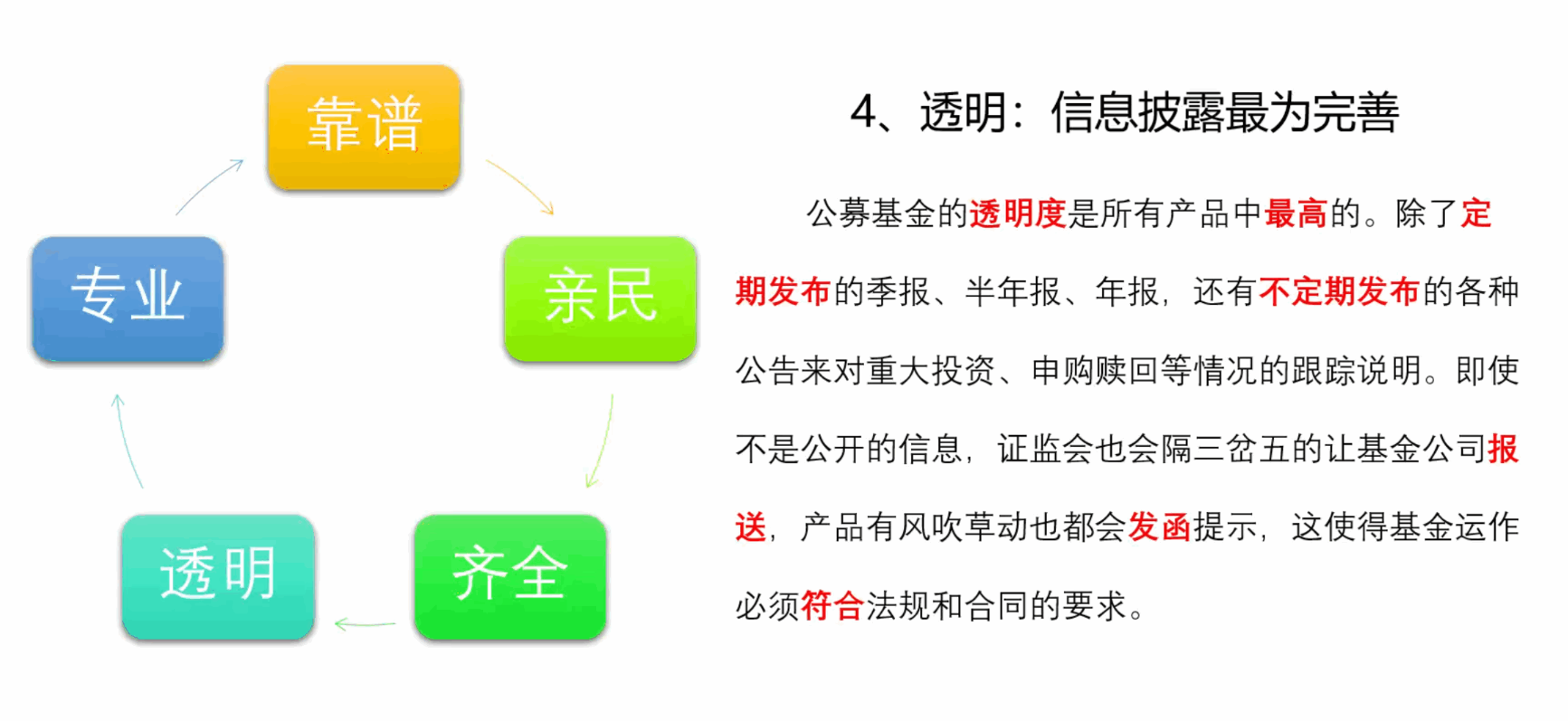 靠谱

亲民

齐全

透明

专业

4、透明：信息披露最为完善

公募基金的透明度是所有产品中最高的。除了定期发布的季报、半年报、年报，还有不定期发布的各种公告来对重大投资、申购赎回等情况的跟踪说明。即使不是公开的信息，证监会也会隔三岔五的让基金公司报送，产品有风吹草动也都会发函提示，这使得基金运作必须符合法规和合同的要求。